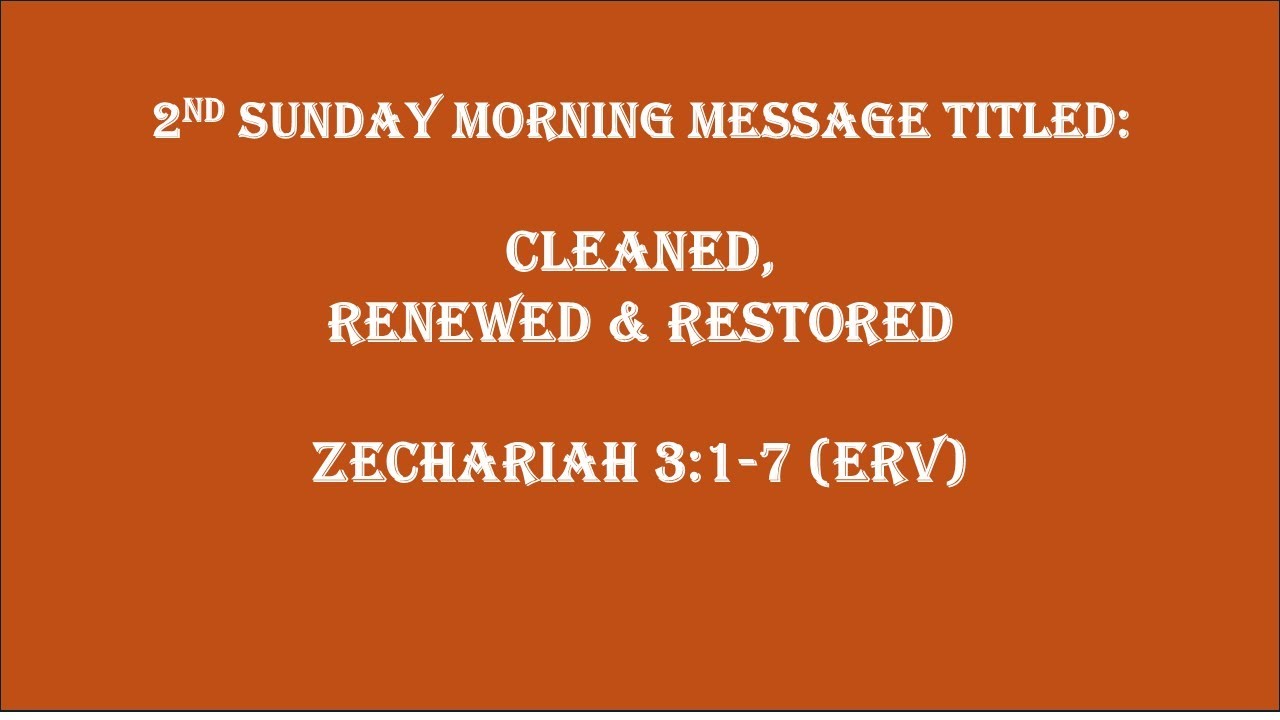 2ND SUNDAY MORNING MESSAGE TITLED:

CLEANED,
RENEWED & RESTORED

ZECHARIAH 3:1-7 (ERV)